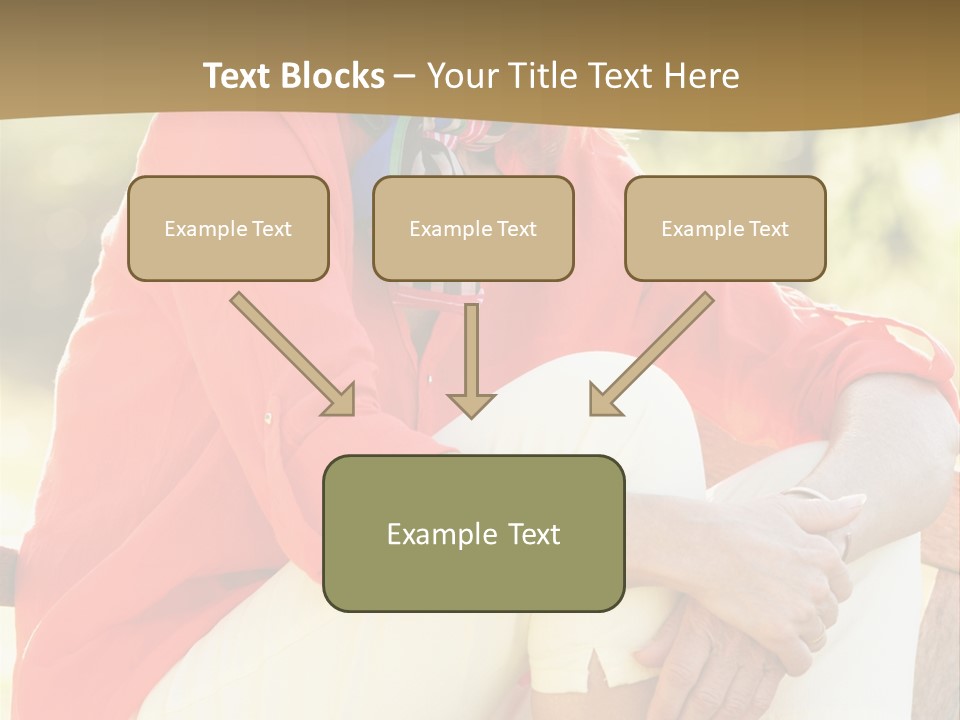 Text Blocks – Your Title Text Here

Example Text

Example Text

Example Text

Example Text